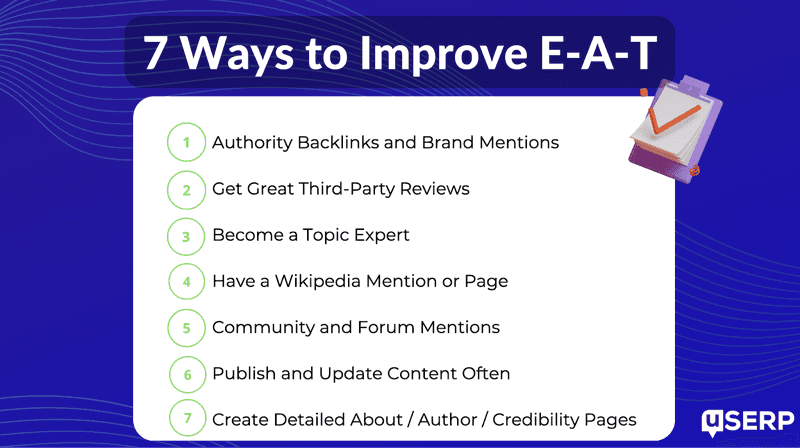 7 Ways to Improve E-A-T

1 Authority Backlinks and Brand Mentions

2 Get Great Third-Party Reviews

3 Become a Topic Expert

4 Have a Wikipedia Mention or Page

5 Community and Forum Mentions

6 Publish and Update Content Often

7 Create Detailed About / Author / Credibility Pages

uSERP